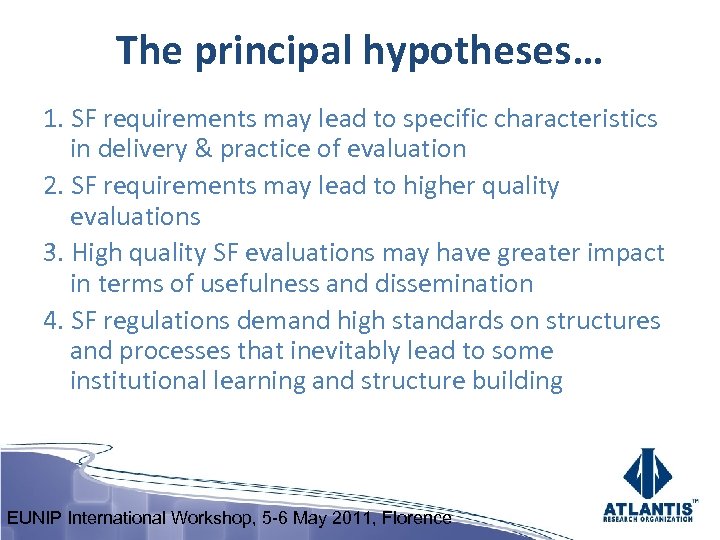 The principal hypotheses…

1. SF requirements may lead to specific characteristics in delivery & practice of evaluation

2. SF requirements may lead to higher quality evaluations

3. High quality SF evaluations may have greater impact in terms of usefulness and dissemination

4. SF regulations demand high standards on structures and processes that inevitably lead to some institutional learning and structure building

EUNIP International Workshop, 5-6 May 2011, Florence

ATLANTIS™ RESEARCH ORGANIZATION